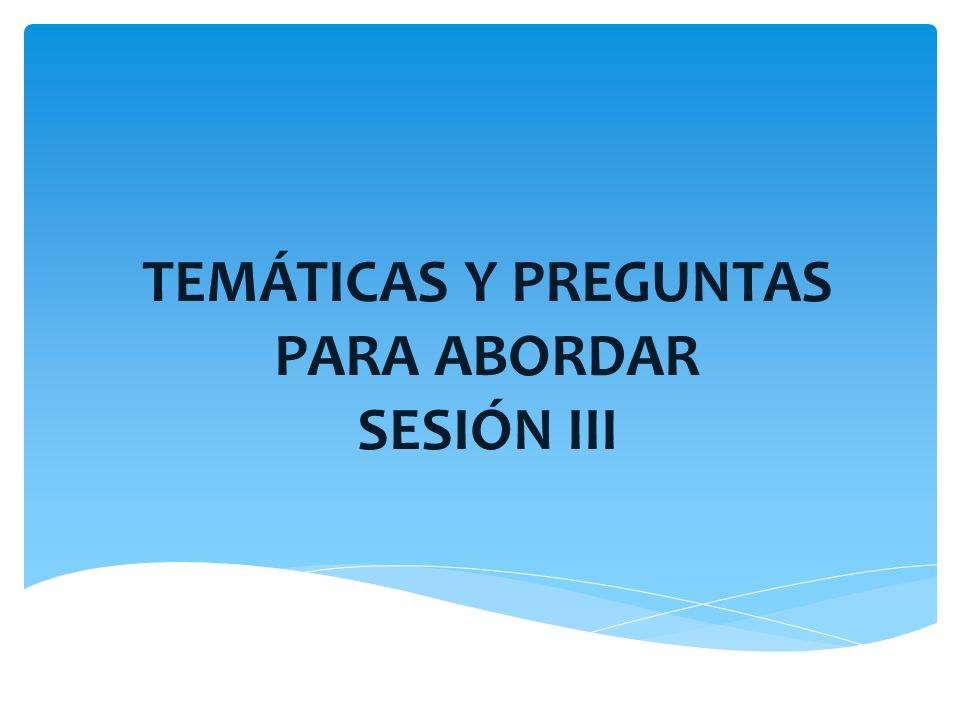 TEMÁTICAS Y PREGUNTAS PARA ABORDAR
SESIÓN III